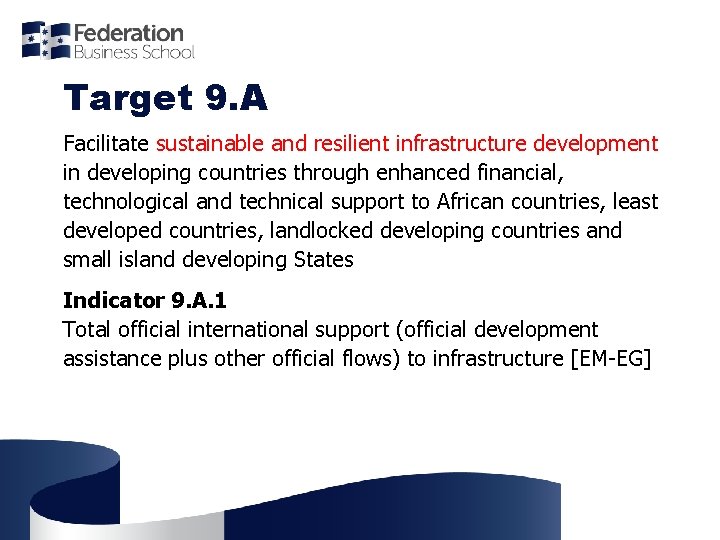 Federation
Business School

Target 9.A

Facilitate sustainable and resilient infrastructure development in developing countries through enhanced financial, technological and technical support to African countries, least developed countries, landlocked developing countries and small island developing States

Indicator 9.A.1
Total official international support (official development assistance plus other official flows) to infrastructure [EM-EG]